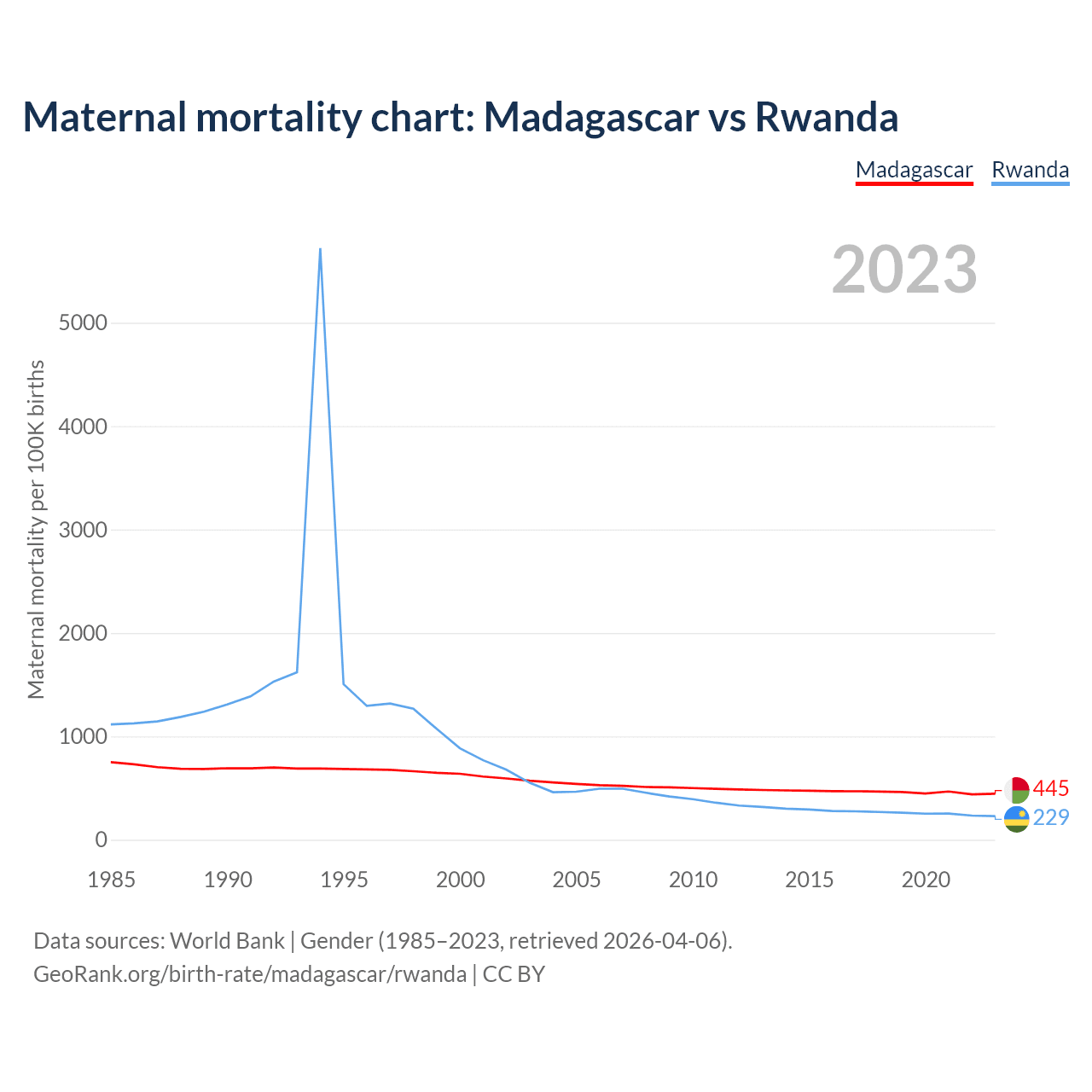 Maternal mortality chart: Madagascar vs Rwanda

Madagascar Rwanda

2023

Maternal mortality per 100K births

5000
4000
3000
2000
1000
0

1985 1990 1995 2000 2005 2010 2015 2020

445
229

Data sources: World Bank | Gender (1985–2023, retrieved 2026-04-06).
GeoRank.org/birth-rate/madagascar/rwanda | CC BY